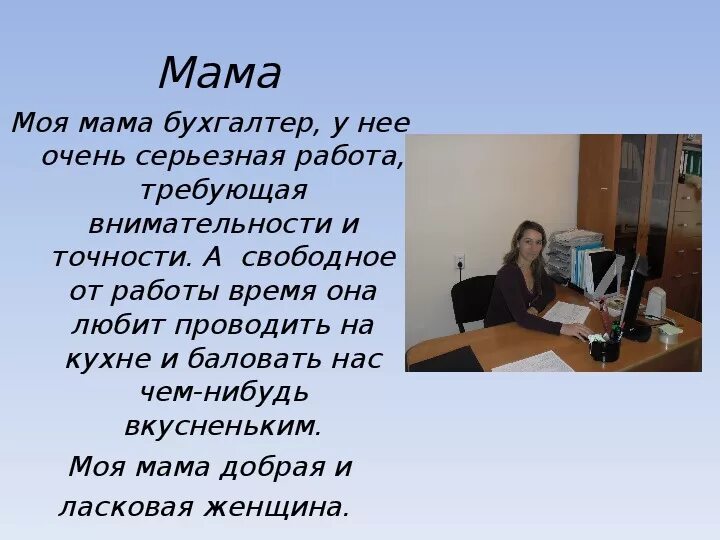 Мама

Моя мама бухгалтер, у нее очень серьезная работа, требующая внимательности и точности. А свободное от работы время она любит проводить на кухне и баловать нас чем-нибудь вкусненьким.

Моя мама добрая и ласковая женщина.